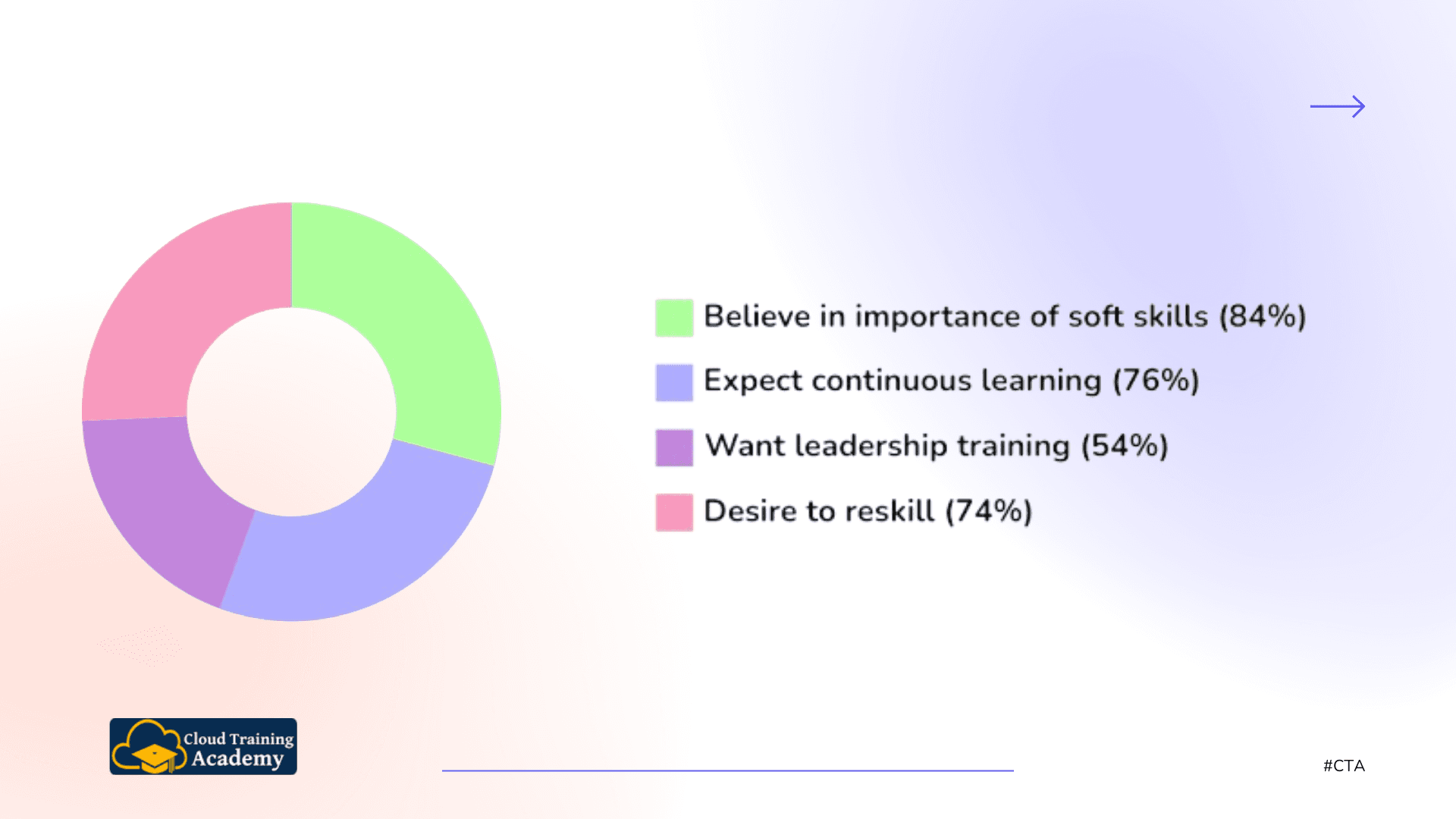 Believe in importance of soft skills (84%)

Expect continuous learning (76%)

Want leadership training (54%)

Desire to reskill (74%)

Cloud Training Academy

#CTA